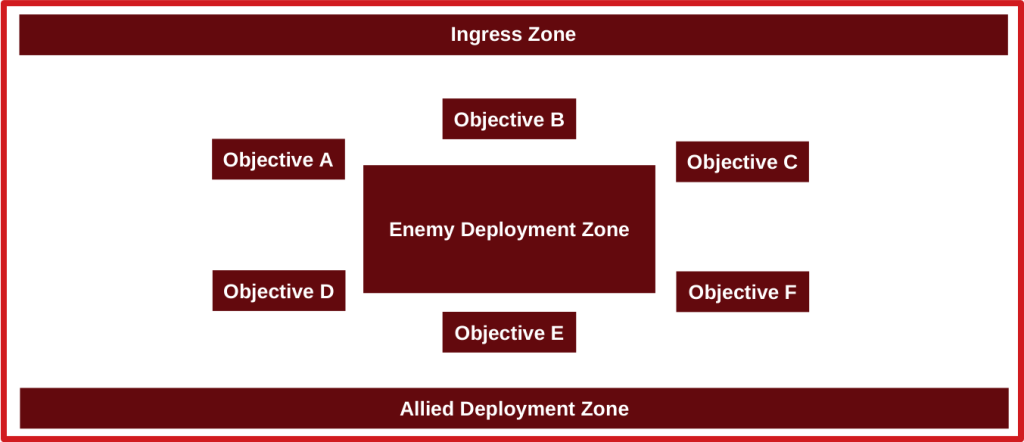 Ingress Zone

Objective B

Objective A

Objective C

Enemy Deployment Zone

Objective D

Objective F

Objective E

Allied Deployment Zone